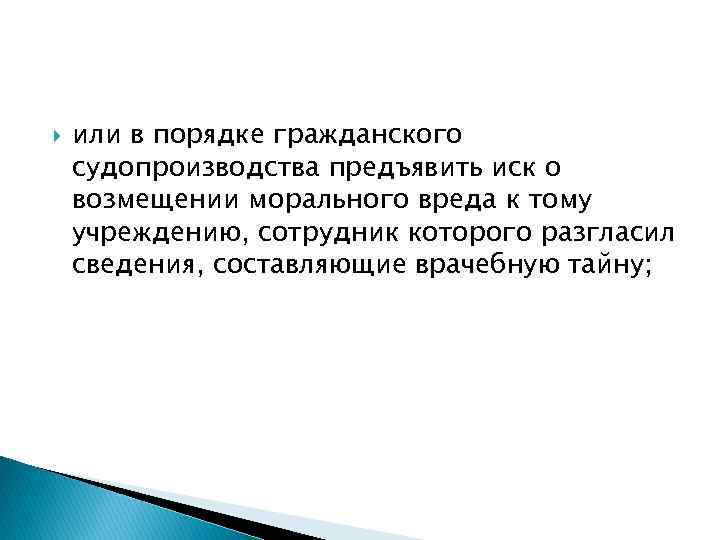 или в порядке гражданского судопроизводства предъявить иск о возмещении морального вреда к тому учреждению, сотрудник которого разгласил сведения, составляющие врачебную тайну;